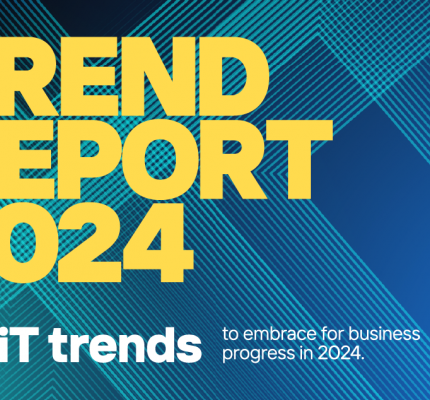 REND
EPORT
024

iT trends

to embrace for business progress in 2024.